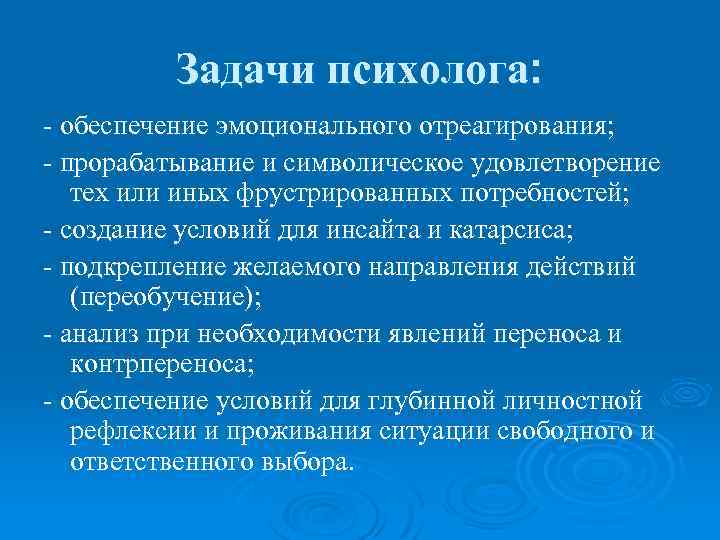 Задачи психолога:

- обеспечение эмоционального отреагирования;

- прорабатывание и символическое удовлетворение тех или иных фрустрированных потребностей;

- создание условий для инсайта и катарсиса;

- подкрепление желаемого направления действий (переобучение);

- анализ при необходимости явлений переноса и контрпереноса;

- обеспечение условий для глубинной личностной рефлексии и проживания ситуации свободного и ответственного выбора.